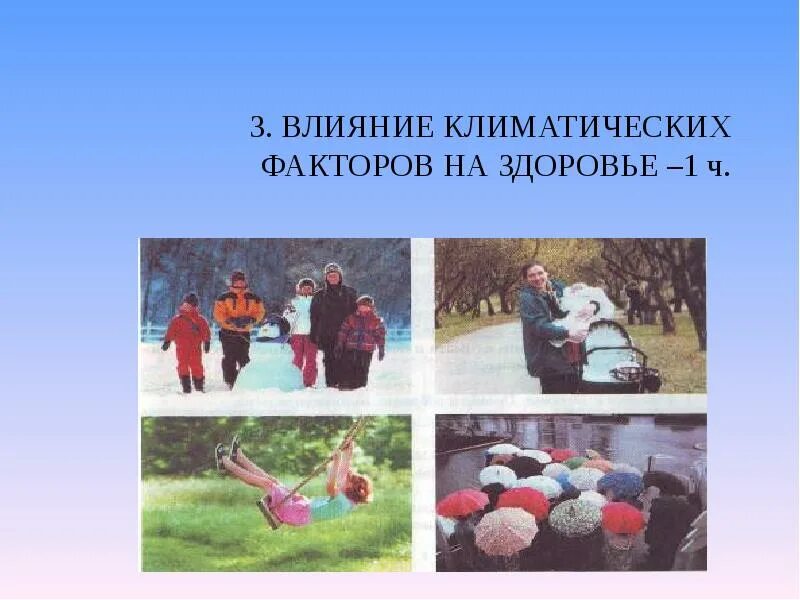 3. ВЛИЯНИЕ КЛИМАТИЧЕСКИХ ФАКТОРОВ НА ЗДОРОВЬЕ –1 ч.